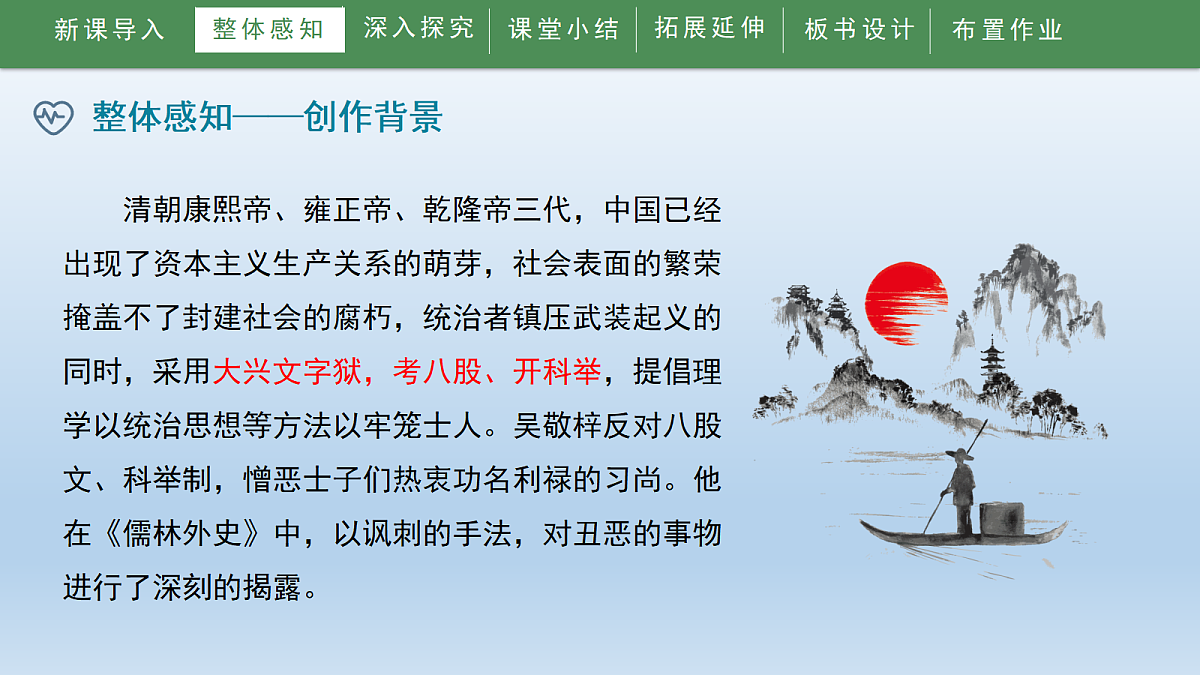 新课导入　整体感知　深入探究　课堂小结　拓展延伸　板书设计　布置作业

整体感知——创作背景

清朝康熙帝、雍正帝、乾隆帝三代，中国已经出现了资本主义生产关系的萌芽，社会表面的繁荣掩盖不了封建社会的腐朽，统治者镇压武装起义的同时，采用大兴文字狱，考八股、开科举，提倡理学以统治思想等方法以牢笼士人。吴敬梓反对八股文、科举制，憎恶士子们热衷功名利禄的习尚。他在《儒林外史》中，以讽刺的手法，对丑恶的事物进行了深刻的揭露。